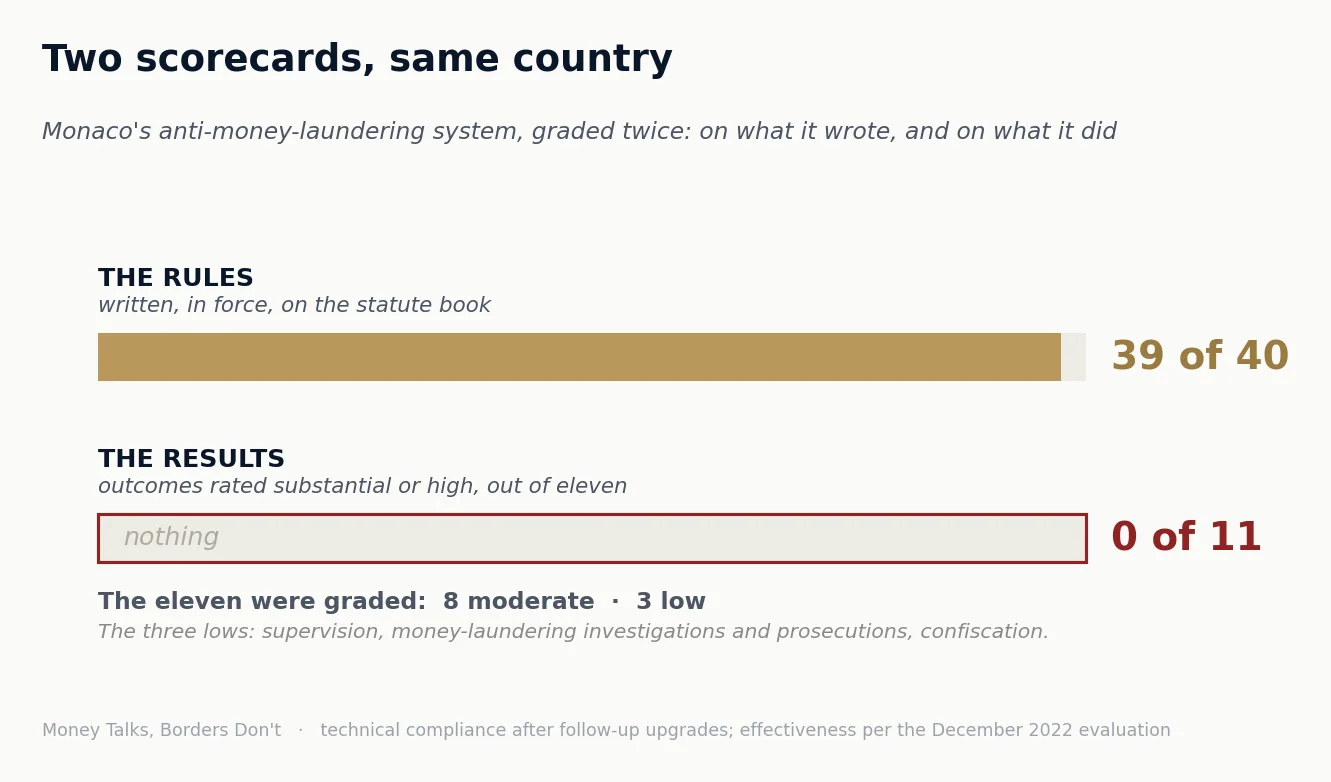 Two scorecards, same country

Monaco's anti-money-laundering system, graded twice: on what it wrote, and on what it did

THE RULES
written, in force, on the statute book

39 of 40

THE RESULTS
outcomes rated substantial or high, out of eleven

nothing

0 of 11

The eleven were graded: 8 moderate · 3 low

The three lows: supervision, money-laundering investigations and prosecutions, confiscation.

Money Talks, Borders Don't · technical compliance after follow-up upgrades; effectiveness per the December 2022 evaluation